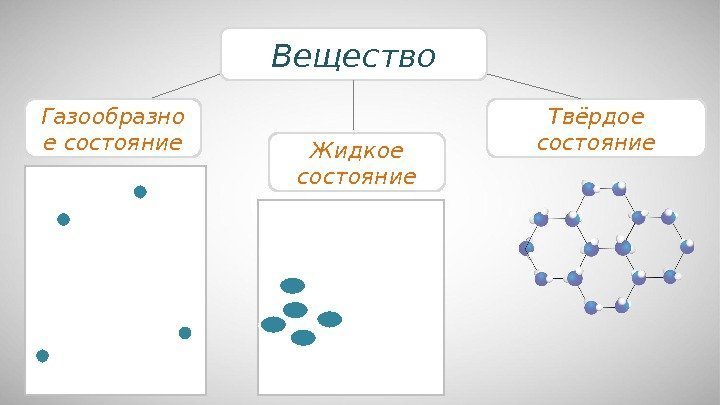 Вещество

Газообразно е состояние

Жидкое состояние

Твёрдое состояние